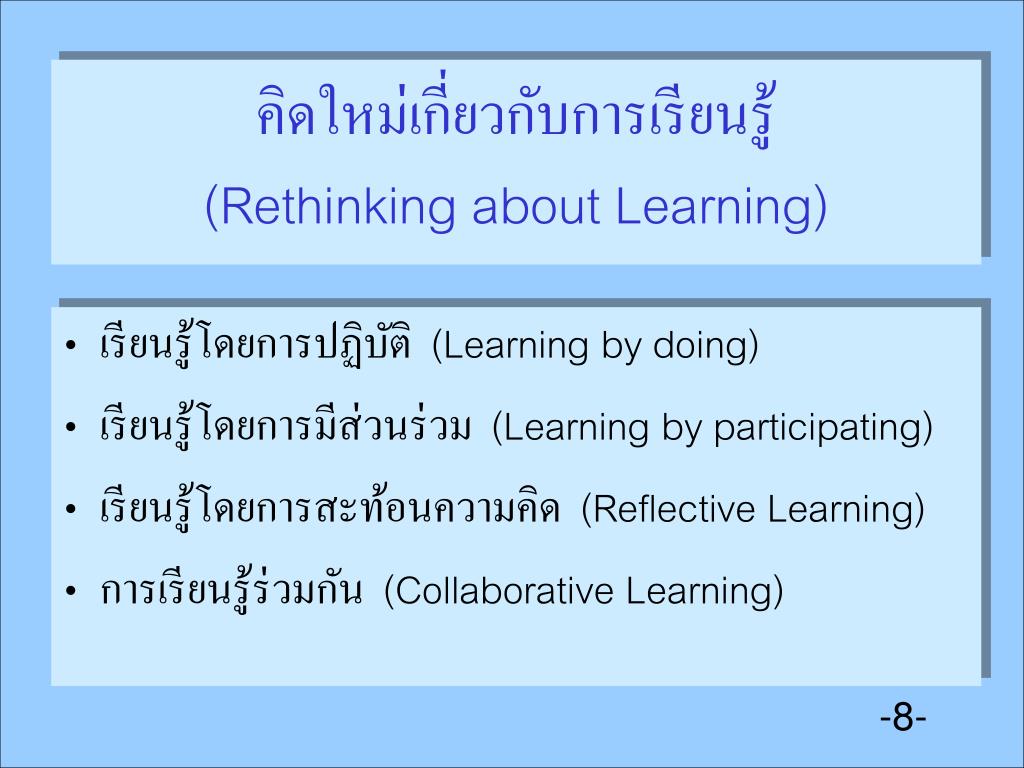 คิดใหม่เกี่ยวกับการเรียนรู้
(Rethinking about Learning)

• เรียนรู้โดยการปฏิบัติ (Learning by doing)
• เรียนรู้โดยการมีส่วนร่วม (Learning by participating)
• เรียนรู้โดยการสะท้อนความคิด (Reflective Learning)
• การเรียนรู้ร่วมกัน (Collaborative Learning)

-8-